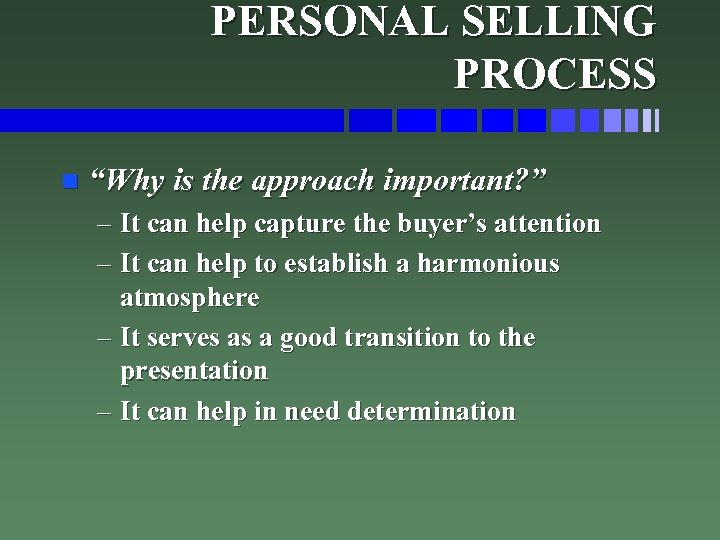 PERSONAL SELLING PROCESS

“Why is the approach important?”

– It can help capture the buyer’s attention
– It can help to establish a harmonious atmosphere
– It serves as a good transition to the presentation
– It can help in need determination